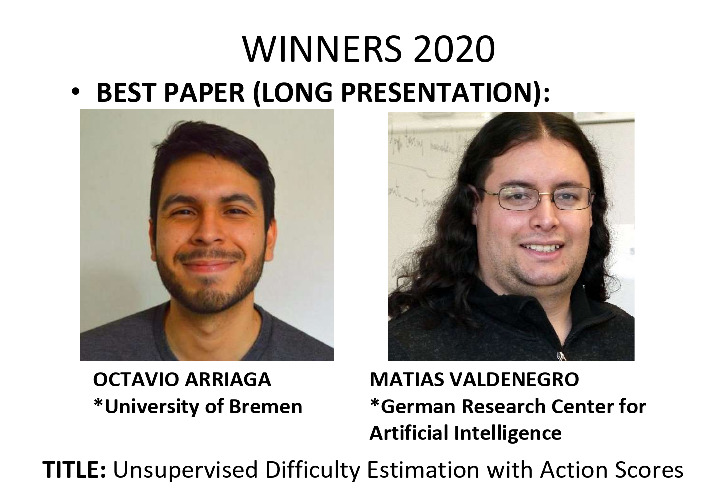 WINNERS 2020

• BEST PAPER (LONG PRESENTATION):

OCTAVIO ARRIAGA
*University of Bremen

MATIAS VALDENEGRO
*German Research Center for Artificial Intelligence

TITLE: Unsupervised Difficulty Estimation with Action Scores